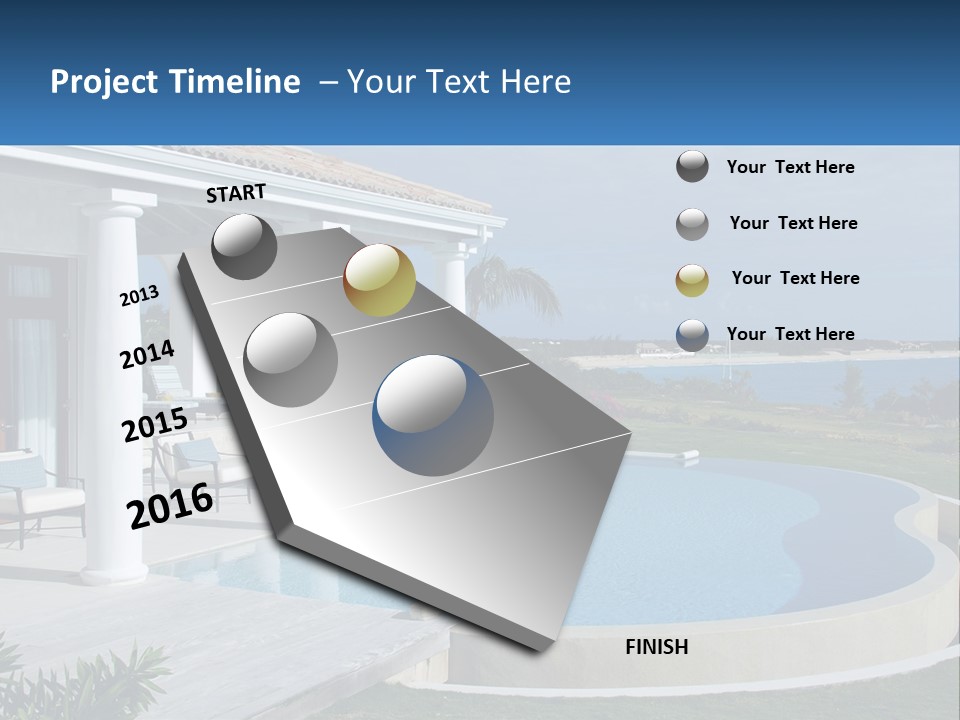 Project Timeline – Your Text Here

START

2013

2014

2015

2016

FINISH

Your Text Here

Your Text Here

Your Text Here

Your Text Here